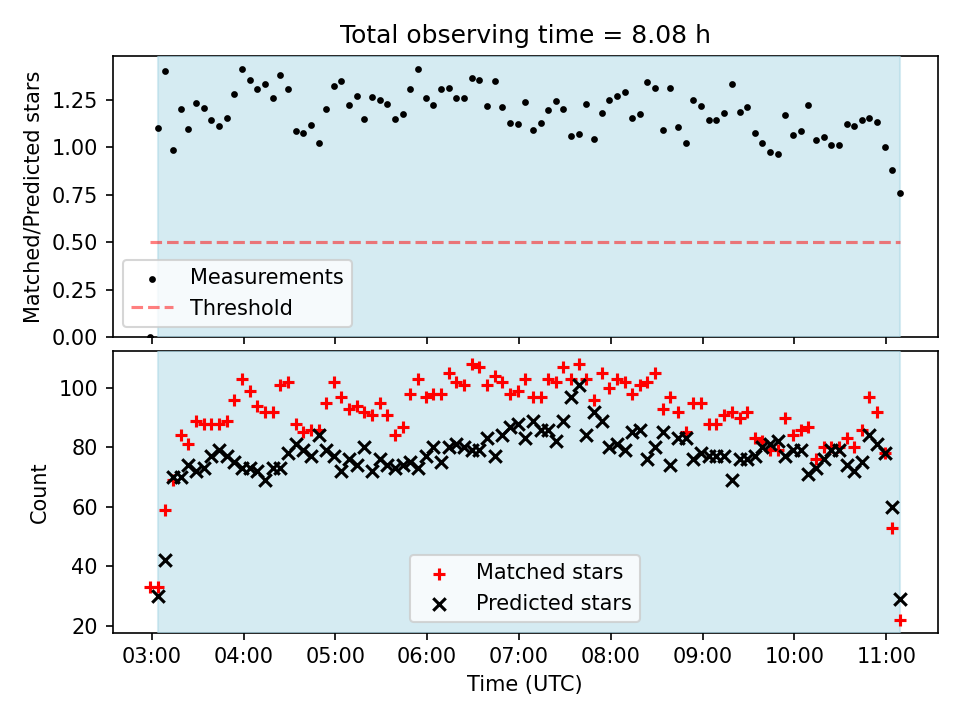 Total observing time = 8.08 h

Matched/Predicted stars

1.25
1.00
0.75
0.50
0.25
0.00

Measurements
Threshold

Count

100
80
60
40
20

Matched stars
Predicted stars

03:00 04:00 05:00 06:00 07:00 08:00 09:00 10:00 11:00

Time (UTC)